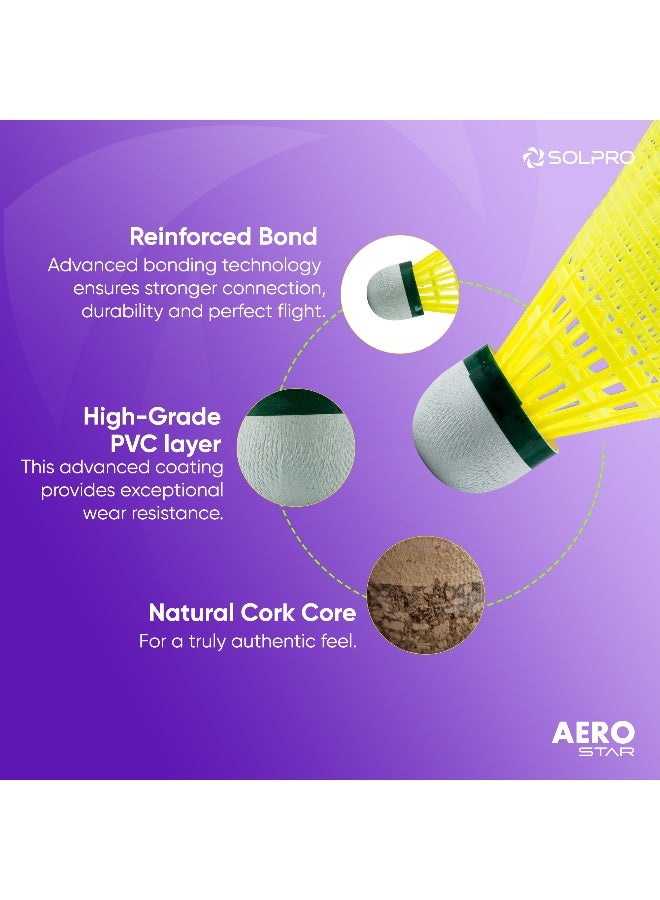 SOLPRO

Reinforced Bond
Advanced bonding technology ensures stronger connection, durability and perfect flight.

High-Grade PVC layer
This advanced coating provides exceptional wear resistance.

Natural Cork Core
For a truly authentic feel.

AERO
STAR